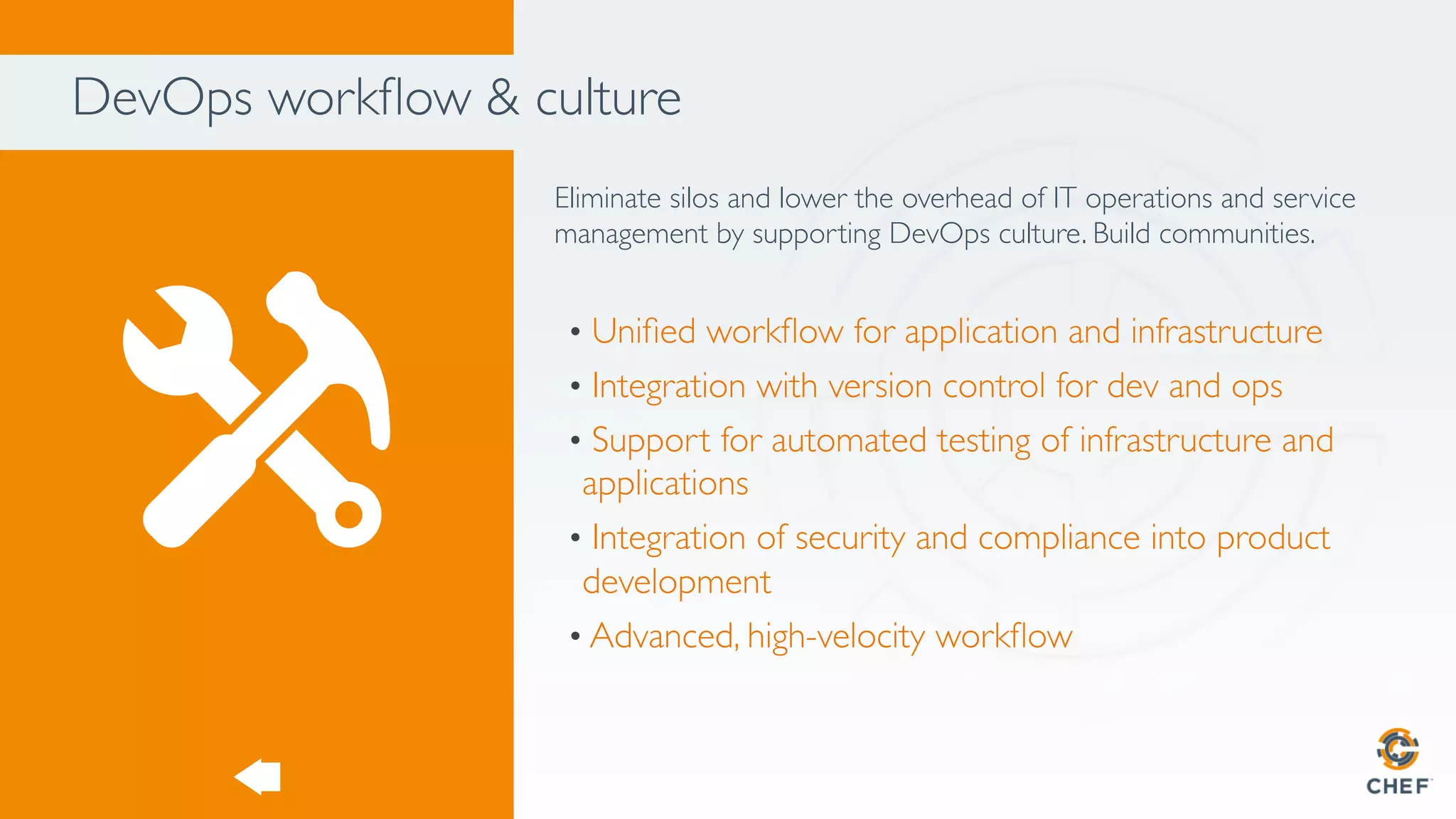 DevOps workflow & culture

Eliminate silos and lower the overhead of IT operations and service management by supporting DevOps culture. Build communities.

• Unified workflow for application and infrastructure
• Integration with version control for dev and ops
• Support for automated testing of infrastructure and applications
• Integration of security and compliance into product development
• Advanced, high-velocity workflow

CHEF